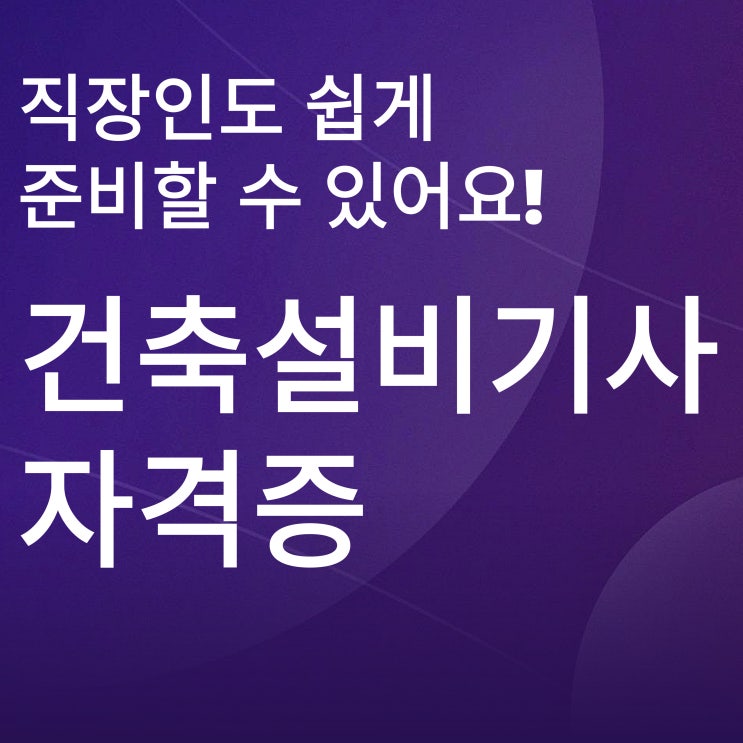 직장인도 쉽게
준비할 수 있어요!

건축설비기사
자격증